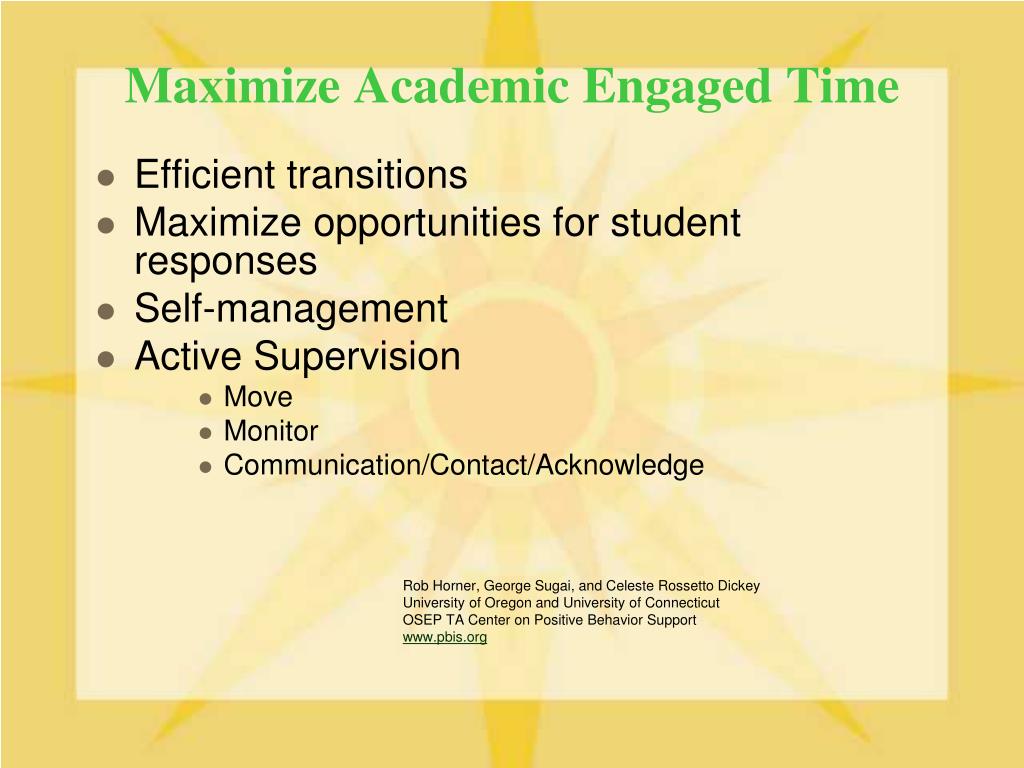 Maximize Academic Engaged Time

- Efficient transitions
- Maximize opportunities for student responses
- Self-management
- Active Supervision
  - Move
  - Monitor
  - Communication/Contact/Acknowledge

Rob Horner, George Sugai, and Celeste Rossetto Dickey
University of Oregon and University of Connecticut
OSEP TA Center on Positive Behavior Support
www.pbis.org